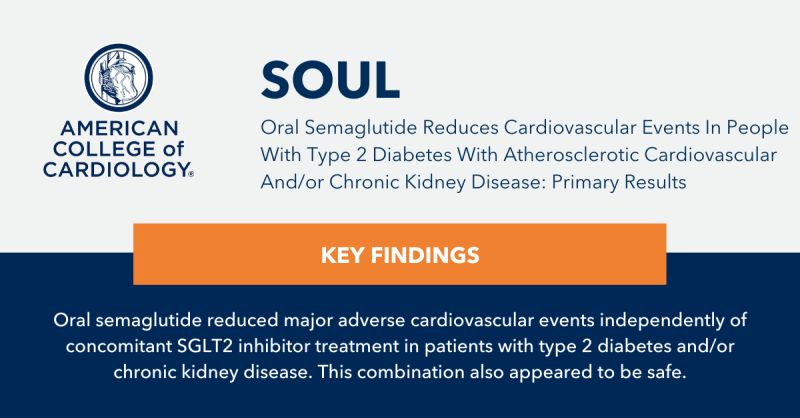 AMERICAN COLLEGE of CARDIOLOGY®

SOUL

Oral Semaglutide Reduces Cardiovascular Events In People With Type 2 Diabetes With Atherosclerotic Cardiovascular And/or Chronic Kidney Disease: Primary Results

KEY FINDINGS

Oral semaglutide reduced major adverse cardiovascular events independently of concomitant SGLT2 inhibitor treatment in patients with type 2 diabetes and/or chronic kidney disease. This combination also appeared to be safe.